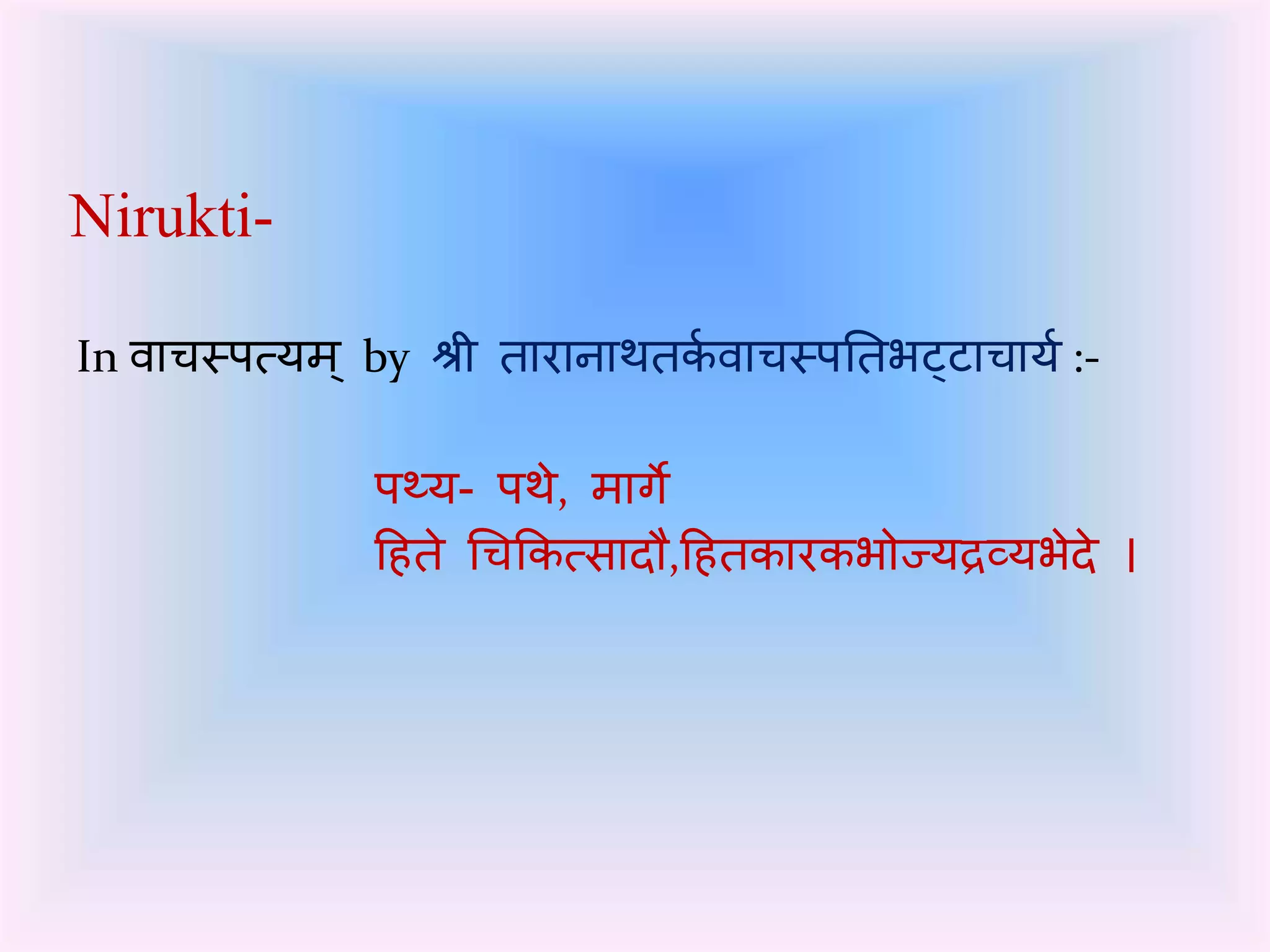 Nirukti-

In वाचस्पत्यम् by श्री तारानाथतर्कवाचस्पतिभट्टाचार्य :-

पथ्य- पथे, मार्गे
हिते चिकित्सादौ,हितकारकभोज्यद्रव्यभेदे ।